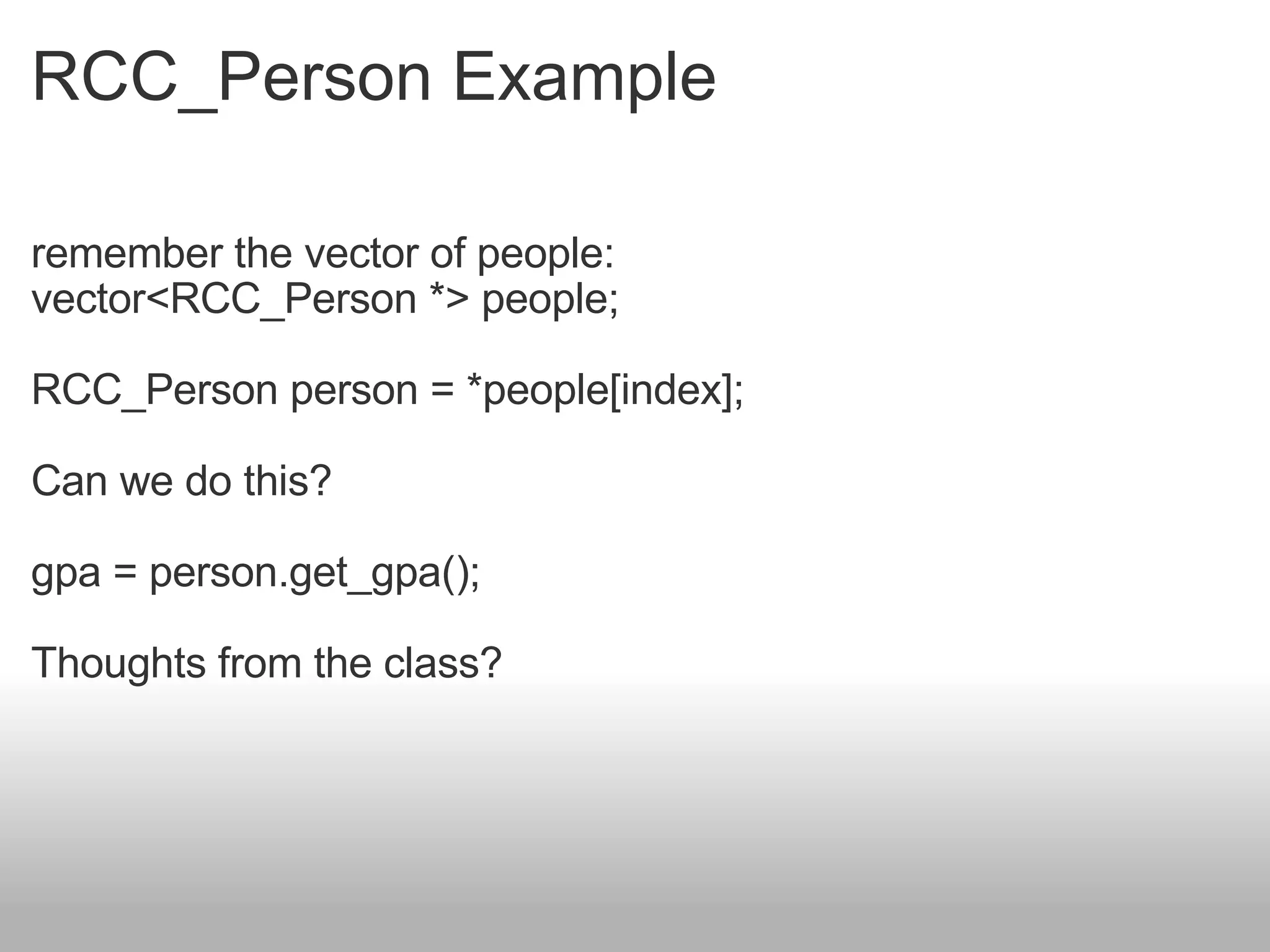 RCC_Person Example

remember the vector of people:
vector<RCC_Person *> people;

RCC_Person person = *people[index];

Can we do this?

gpa = person.get_gpa();

Thoughts from the class?